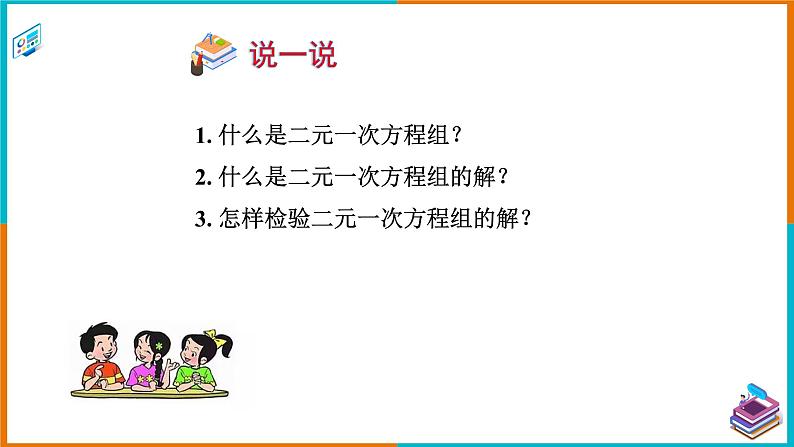 说一说

1. 什么是二元一次方程组？

2. 什么是二元一次方程组的解？

3. 怎样检验二元一次方程组的解？